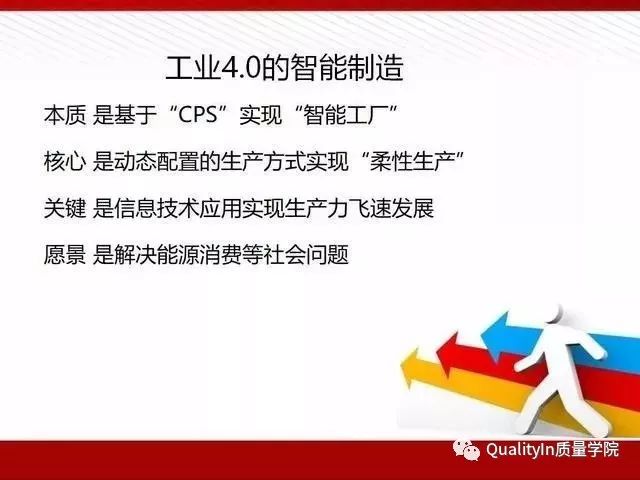 工业4.0的智能制造

本质 是基于“CPS”实现“智能工厂”

核心 是动态配置的生产方式实现“柔性生产”

关键 是信息技术应用实现生产力飞速发展

愿景 是解决能源消费等社会问题

QualityIn质量学院